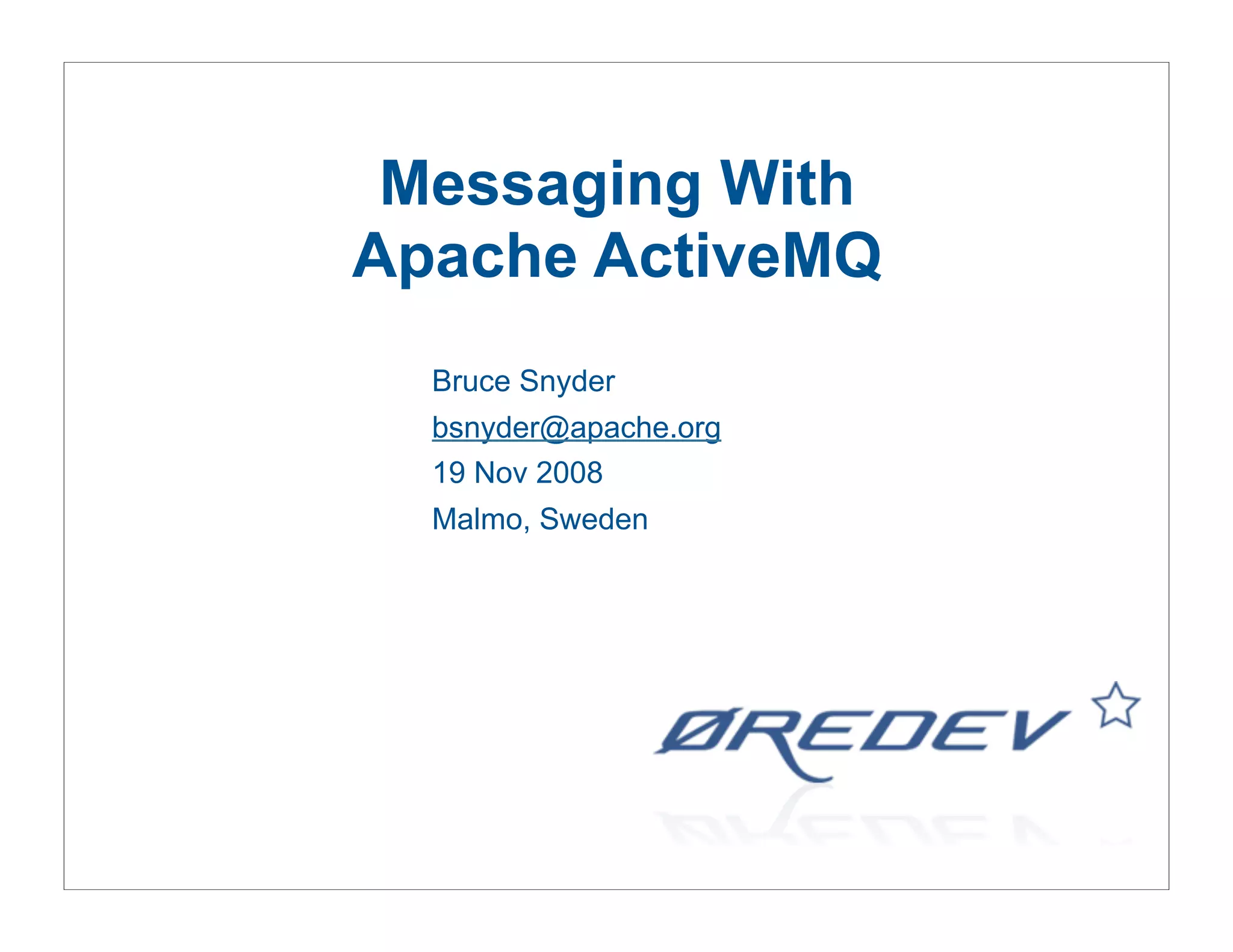 Messaging With Apache ActiveMQ

Bruce Snyder

bsnyder@apache.org

19 Nov 2008

Malmo, Sweden

ØREDEV